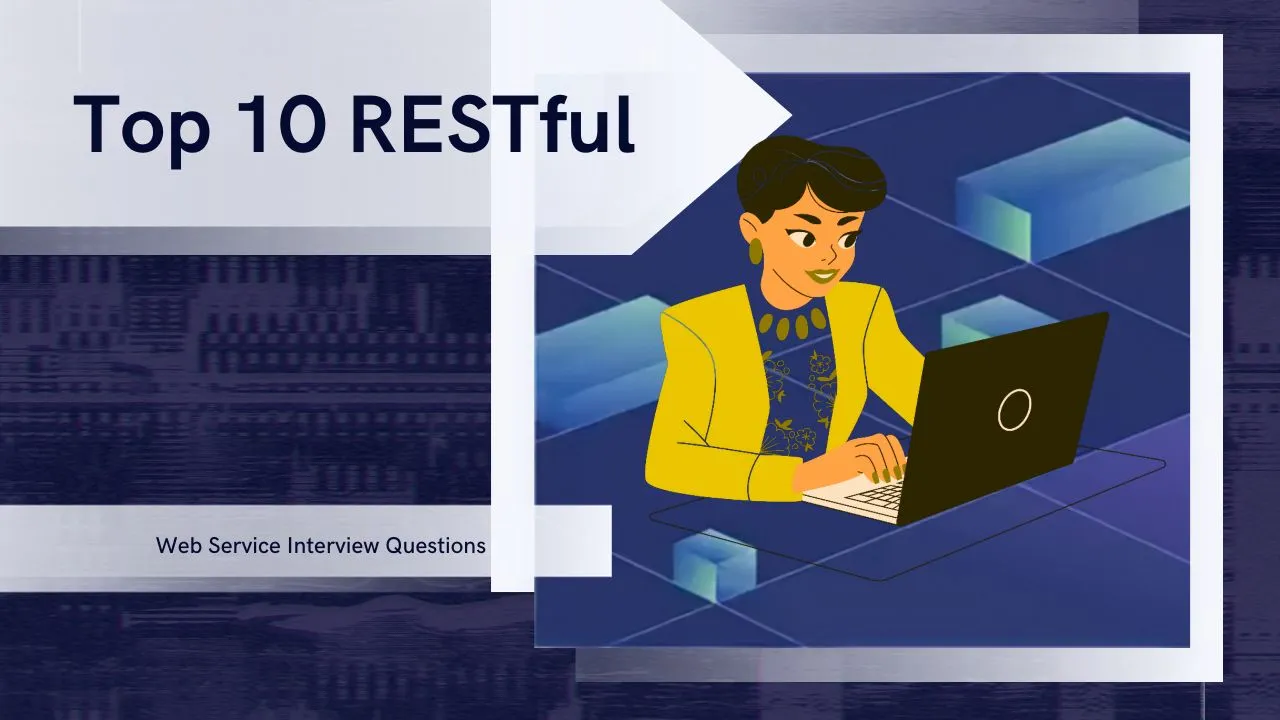 Top 10 RESTful

Web Service Interview Questions